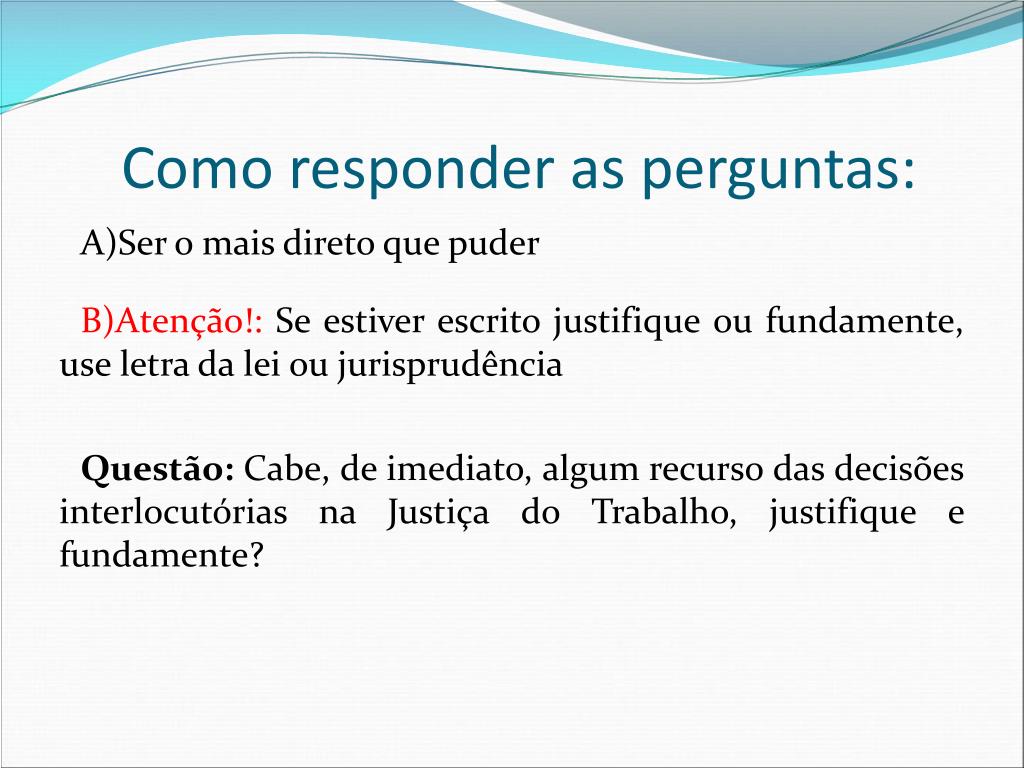 Como responder as perguntas:

A)Ser o mais direto que puder

B)Atenção!: Se estiver escrito justifique ou fundamente, use letra da lei ou jurisprudência

Questão: Cabe, de imediato, algum recurso das decisões interlocutórias na Justiça do Trabalho, justifique e fundamente?